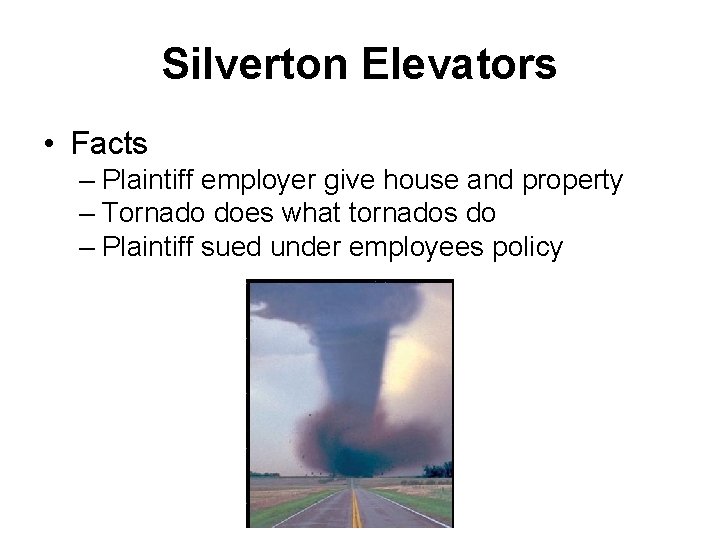 Silverton Elevators

• Facts
– Plaintiff employer give house and property
– Tornado does what tornados do
– Plaintiff sued under employees policy